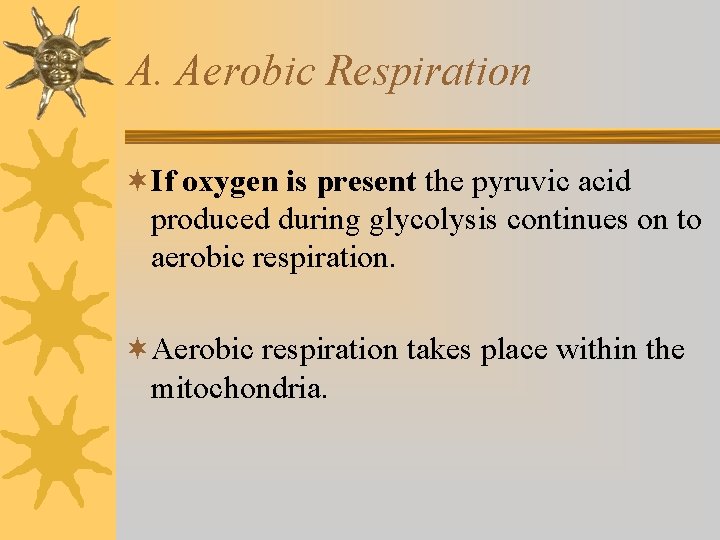 A. Aerobic Respiration

If oxygen is present the pyruvic acid produced during glycolysis continues on to aerobic respiration.

Aerobic respiration takes place within the mitochondria.